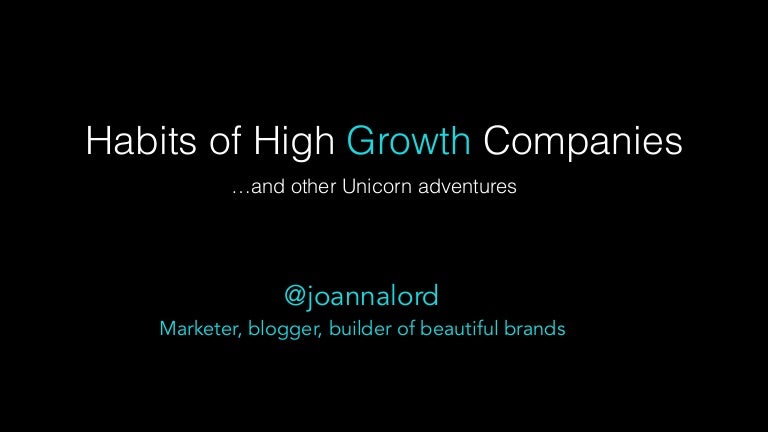 Habits of High Growth Companies

…and other Unicorn adventures

@joannalord

Marketer, blogger, builder of beautiful brands